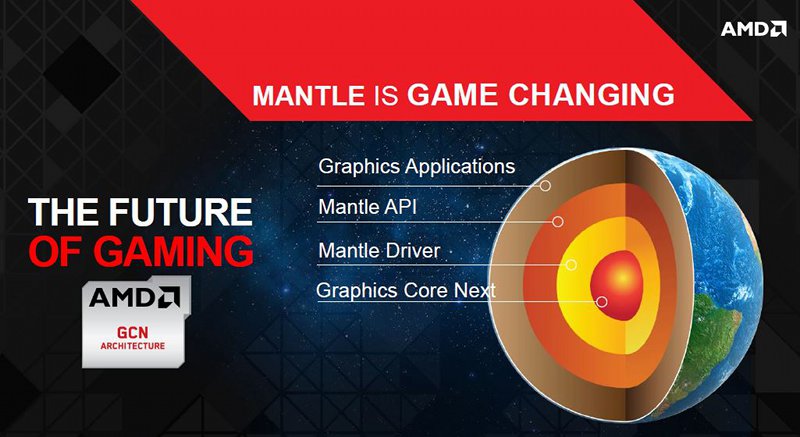 AMD

MANTLE IS GAME CHANGING

THE FUTURE OF GAMING

AMD
GCN
ARCHITECTURE

Graphics Applications
Mantle API
Mantle Driver
Graphics Core Next